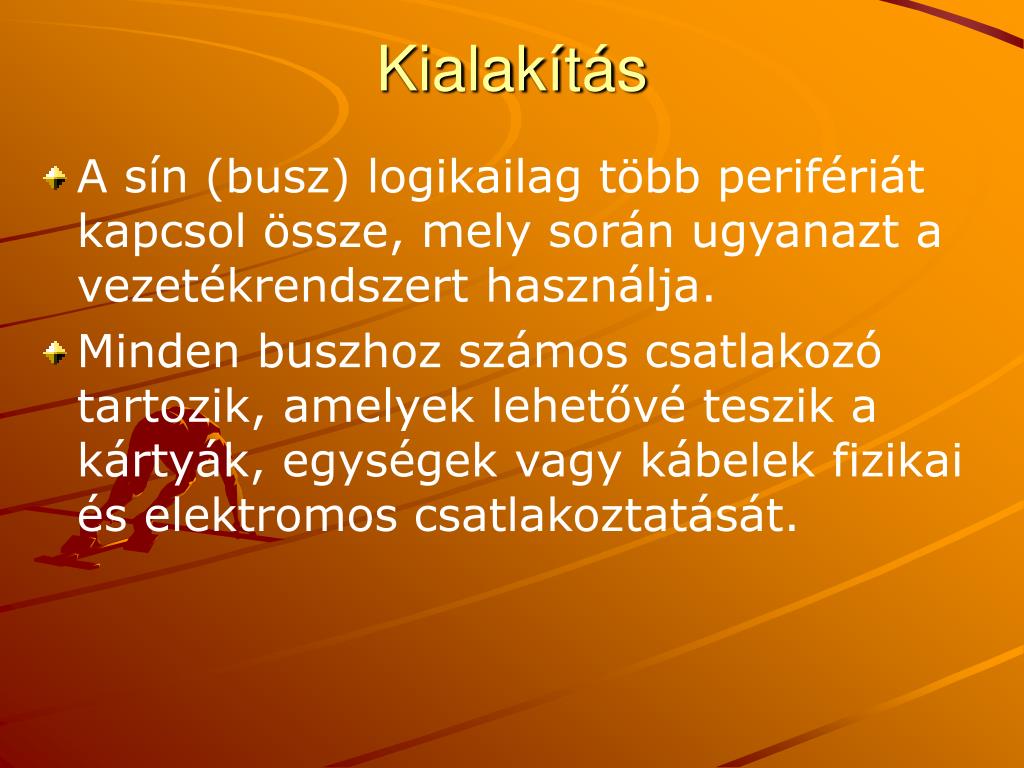 Kialakítás

A sín (busz) logikailag több perifériát kapcsol össze, mely során ugyanazt a vezetékrendszert használja.

Minden buszhoz számos csatlakozó tartozik, amelyek lehetővé teszik a kártyák, egységek vagy kábelek fizikai és elektromos csatlakoztatását.